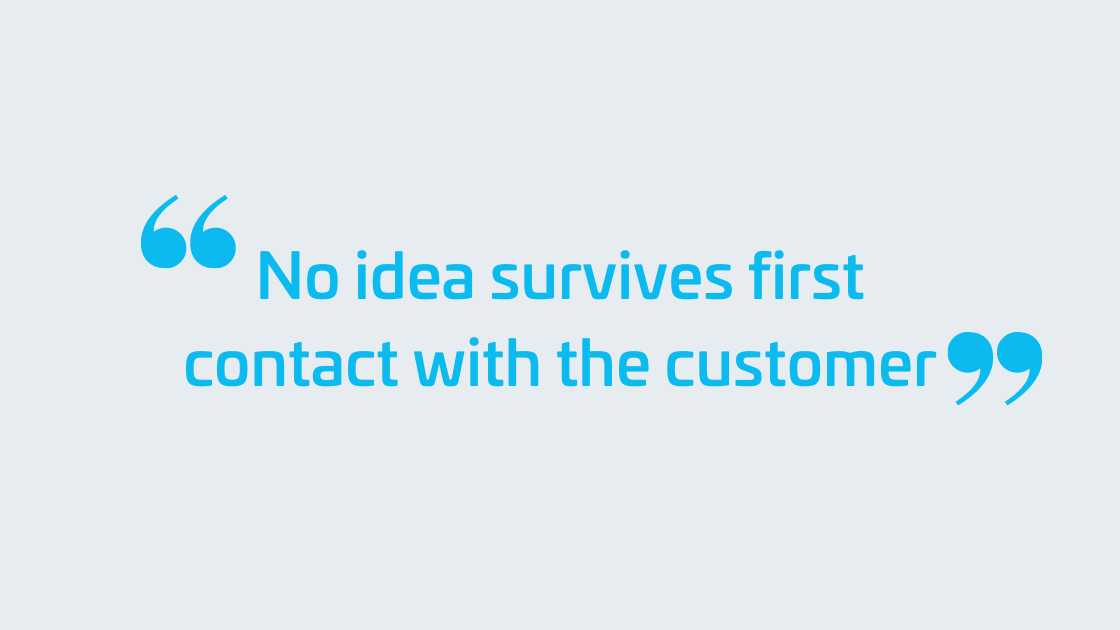 “No idea survives first contact with the customer”